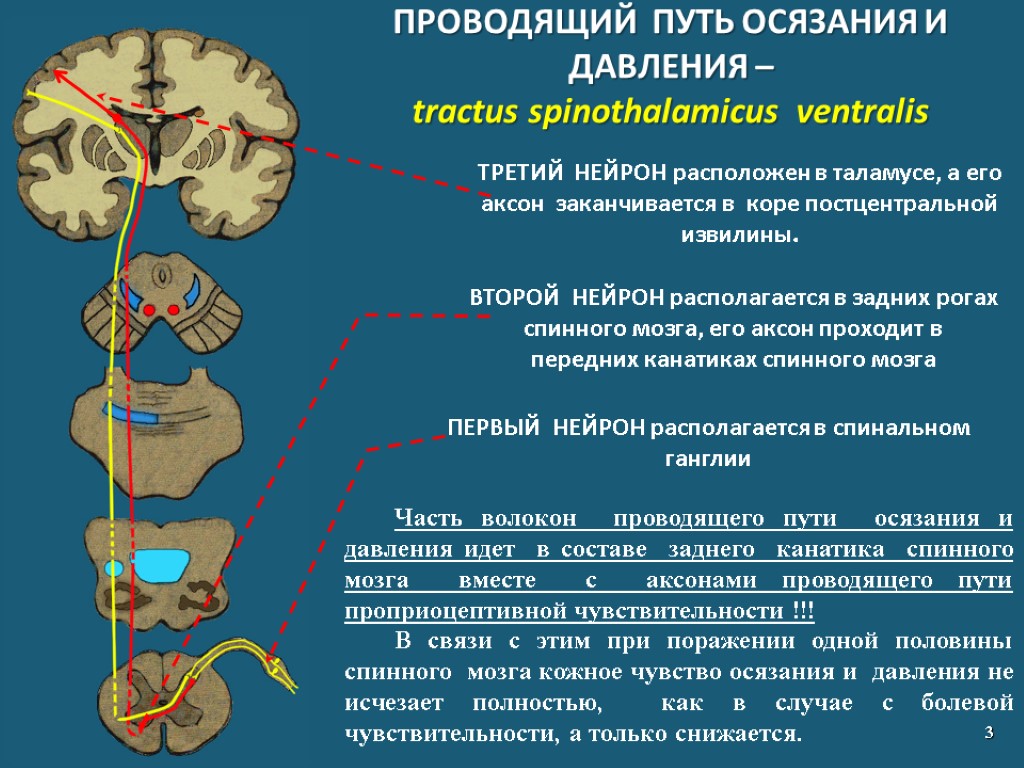 ПРОВОДЯЩИЙ ПУТЬ ОСЯЗАНИЯ И ДАВЛЕНИЯ –
tractus spinothalamicus ventralis

ТРЕТИЙ НЕЙРОН расположен в таламусе, а его аксон заканчивается в коре постцентральной извилины.

ВТОРОЙ НЕЙРОН располагается в задних рогах спинного мозга, его аксон проходит в передних канатиках спинного мозга

ПЕРВЫЙ НЕЙРОН располагается в спинальном ганглии

Часть волокон проводящего пути осязания и давления идет в составе заднего канатика спинного мозга вместе с аксонами проводящего пути проприоцептивной чувствительности !!!

В связи с этим при поражении одной половины спинного мозга кожное чувство осязания и давления не исчезает полностью, как в случае с болевой чувствительности, а только снижается.

3